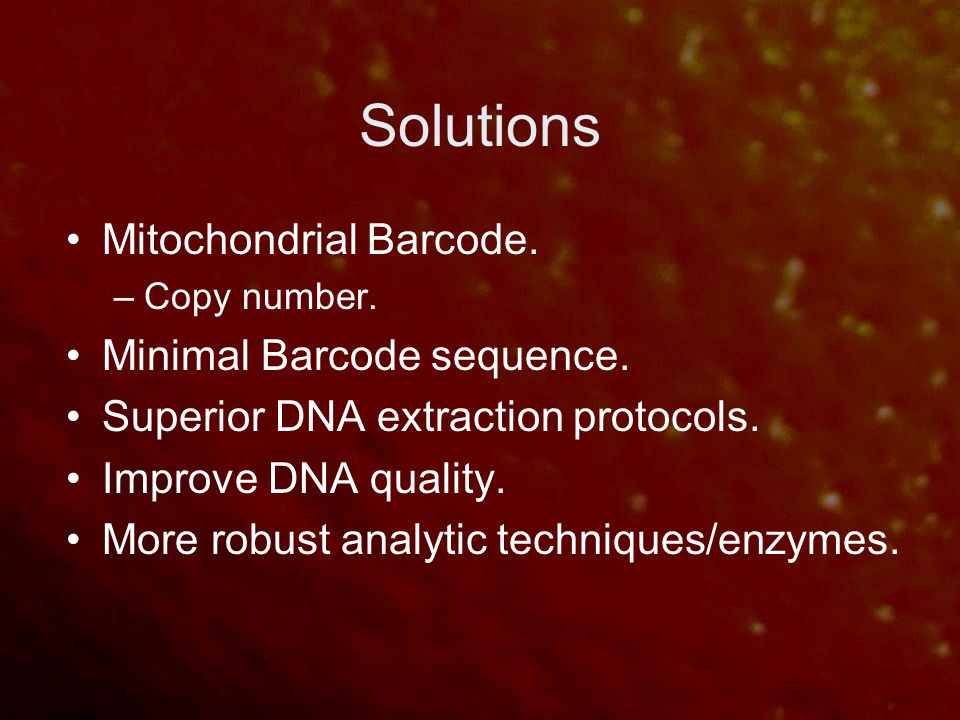 Solutions

• Mitochondrial Barcode.
  – Copy number.
• Minimal Barcode sequence.
• Superior DNA extraction protocols.
• Improve DNA quality.
• More robust analytic techniques/enzymes.